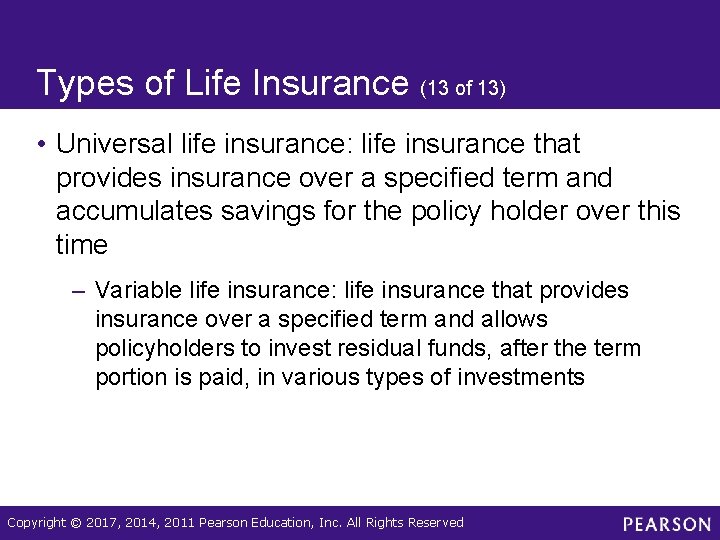 Types of Life Insurance (13 of 13)

• Universal life insurance: life insurance that provides insurance over a specified term and accumulates savings for the policy holder over this time

– Variable life insurance: life insurance that provides insurance over a specified term and allows policyholders to invest residual funds, after the term portion is paid, in various types of investments

Copyright © 2017, 2014, 2011 Pearson Education, Inc. All Rights Reserved

PEARSON